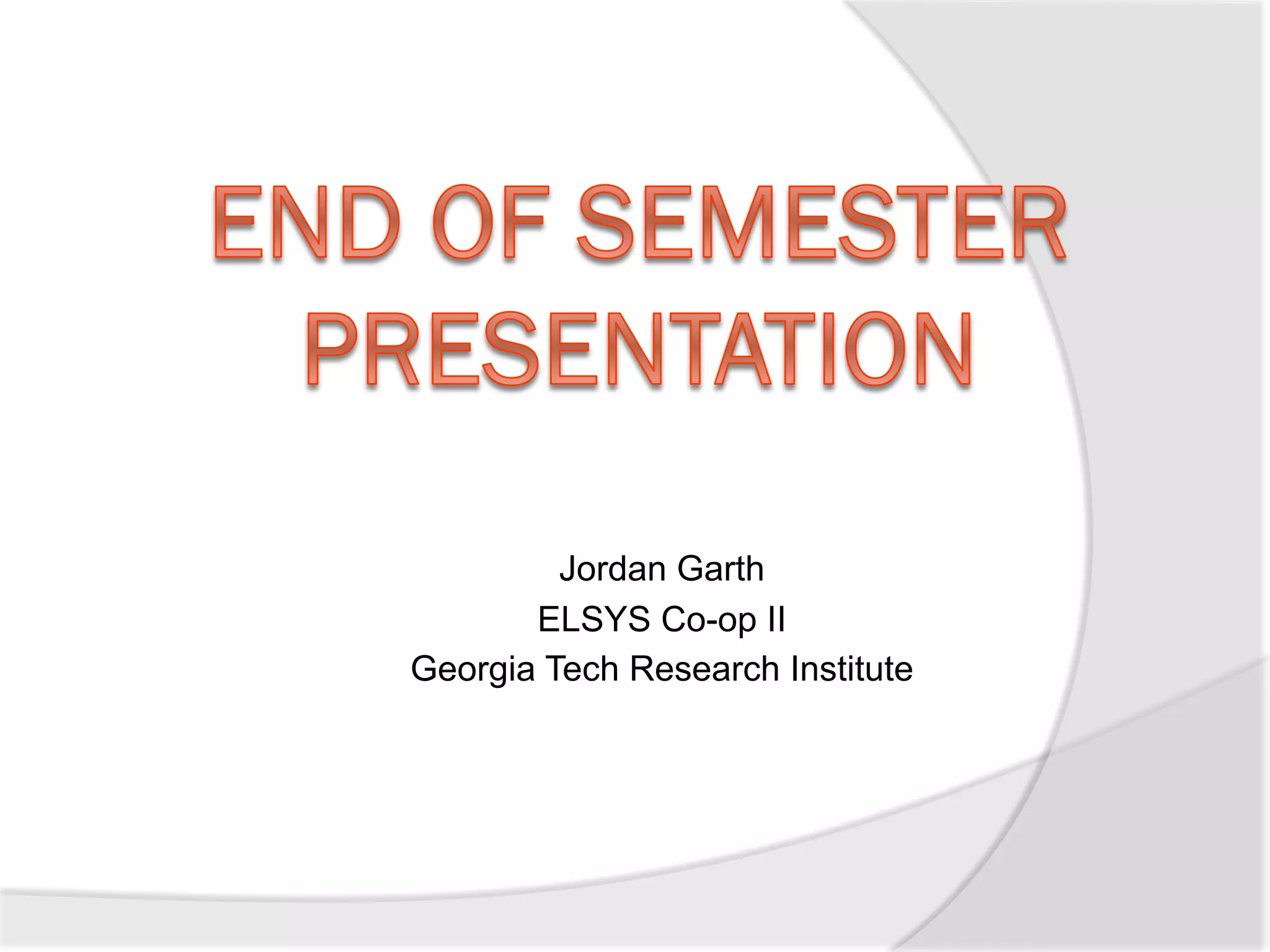 END OF SEMESTER PRESENTATION

Jordan Garth
ELSYS Co-op II
Georgia Tech Research Institute